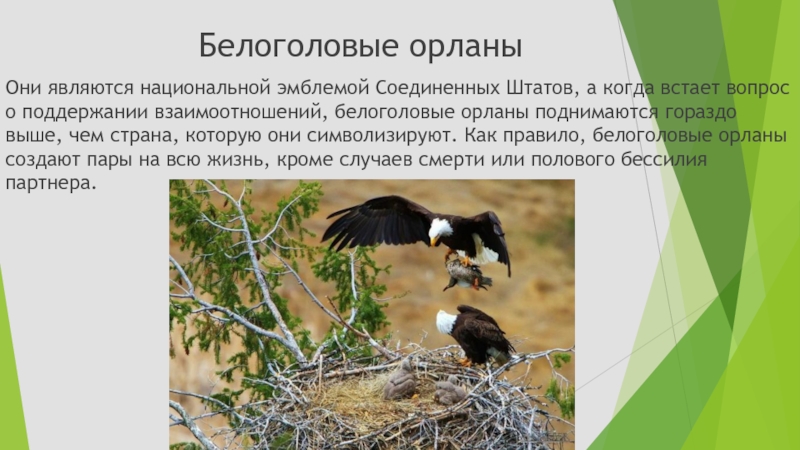 Белоголовые орланы

Они являются национальной эмблемой Соединенных Штатов, а когда встает вопрос о поддержании взаимоотношений, белоголовые орланы поднимаются гораздо выше, чем страна, которую они символизируют. Как правило, белоголовые орланы создают пары на всю жизнь, кроме случаев смерти или полового бессилия партнера.